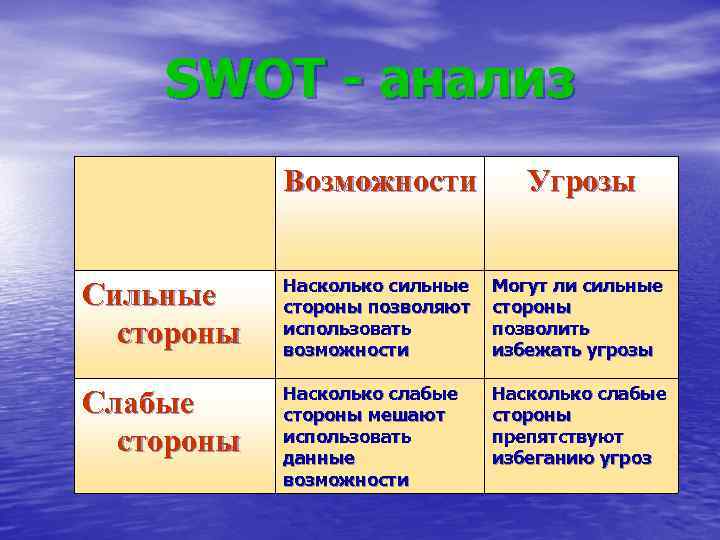 SWOT - анализ

| | Возможности | Угрозы |
|---|---|---|
| Сильные стороны | Насколько сильные стороны позволяют использовать возможности | Могут ли сильные стороны позволить избежать угрозы |
| Слабые стороны | Насколько слабые стороны мешают использовать данные возможности | Насколько слабые стороны препятствуют избеганию угроз |